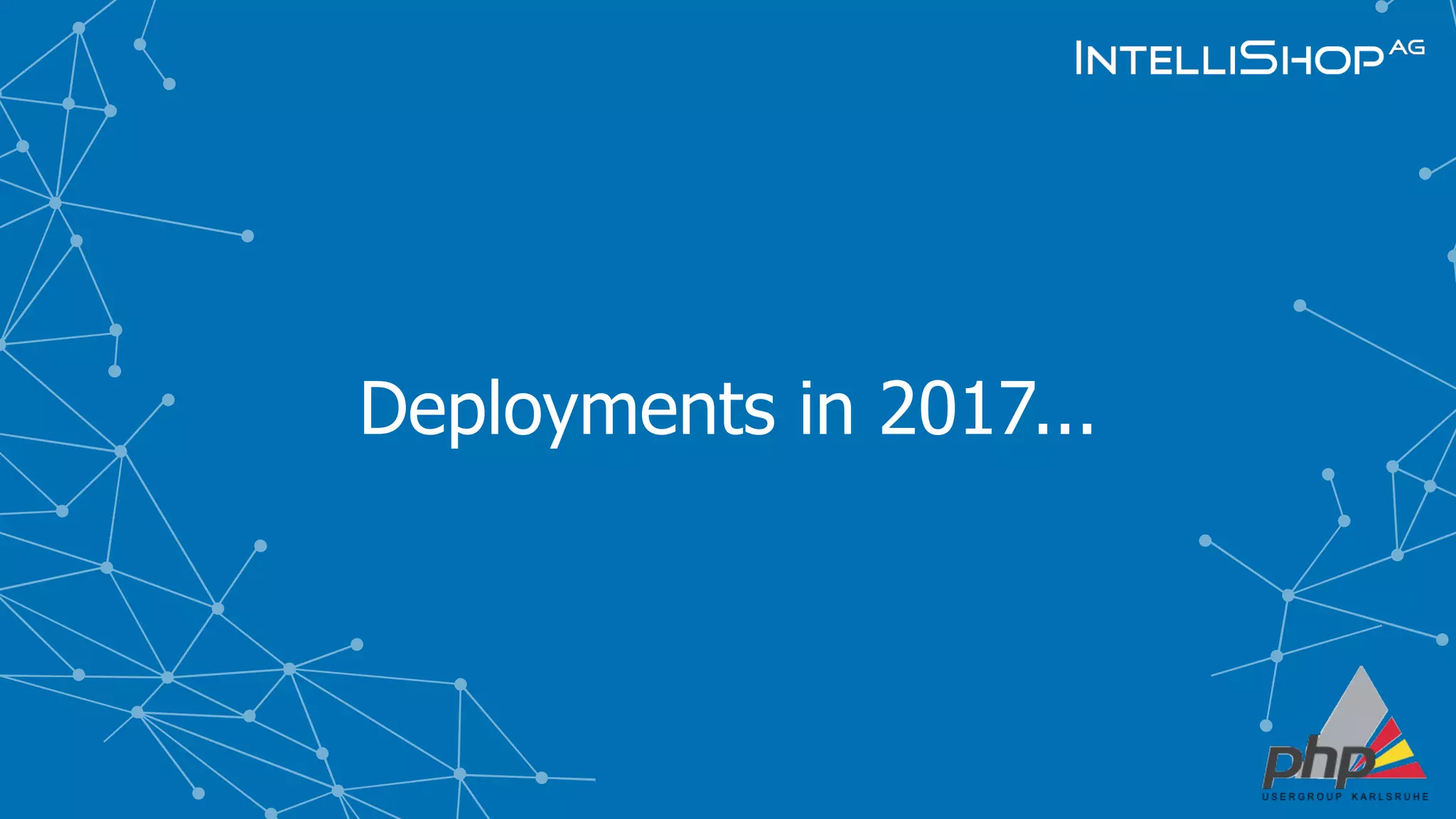 INTELLISHOP AG

Deployments in 2017...

php
USERGROUP KARLSRUHE